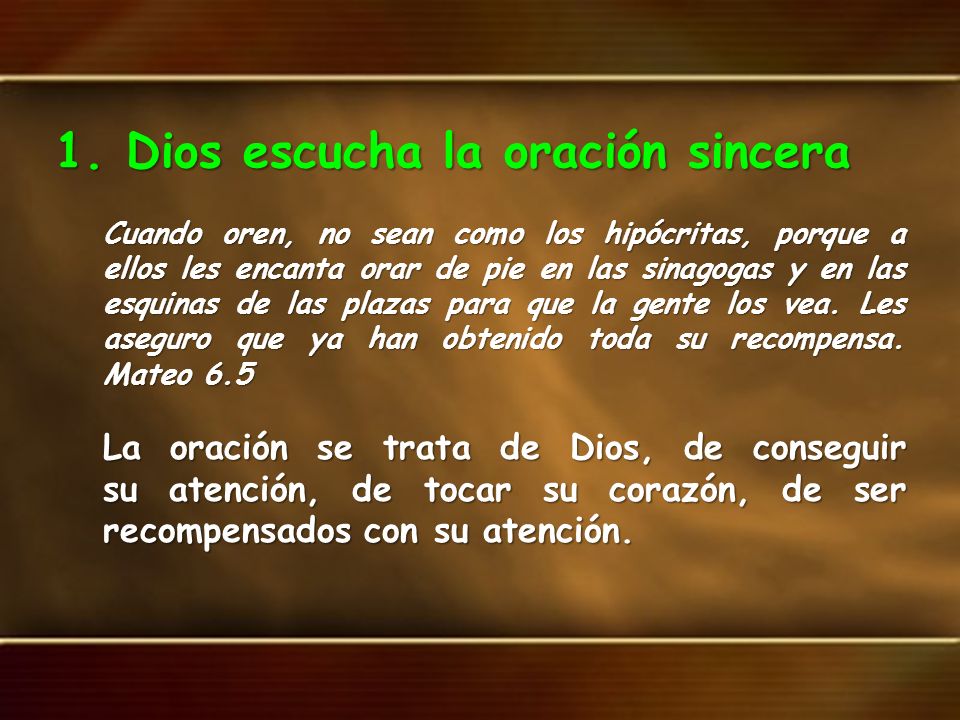 1. Dios escucha la oración sincera

Cuando oren, no sean como los hipócritas, porque a ellos les encanta orar de pie en las sinagogas y en las esquinas de las plazas para que la gente los vea. Les aseguro que ya han obtenido toda su recompensa. Mateo 6.5

La oración se trata de Dios, de conseguir su atención, de tocar su corazón, de ser recompensados con su atención.